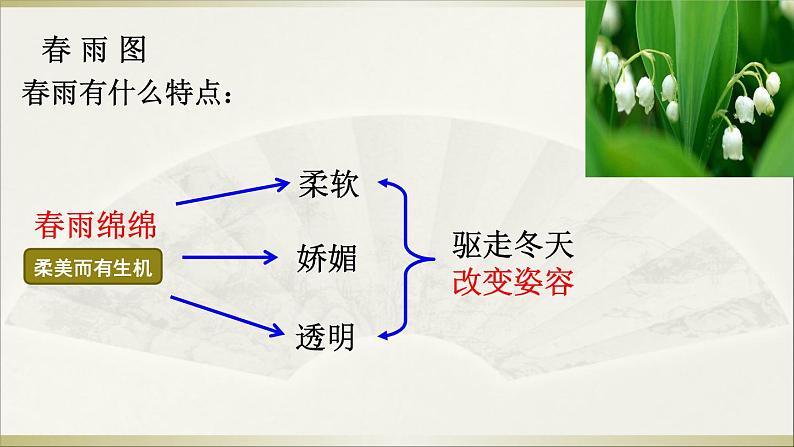 春 雨 图

春雨有什么特点：

春雨绵绵

柔美而有生机

柔软

娇媚

透明

驱走冬天

改变姿容